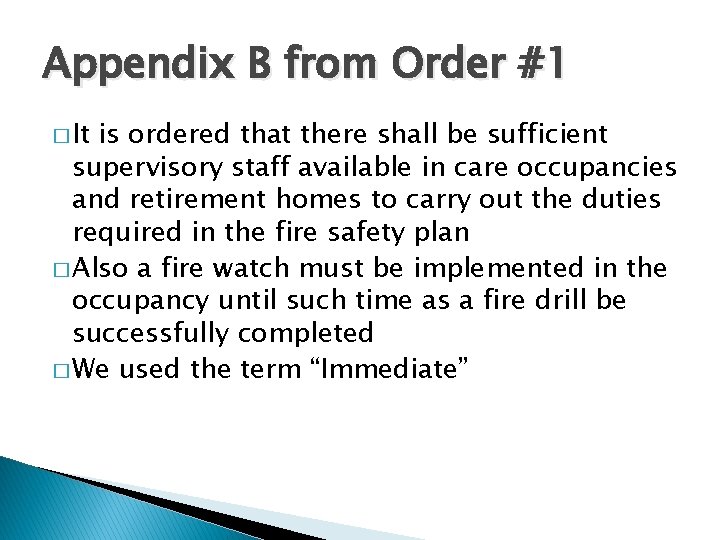 Appendix B from Order #1

□ It is ordered that there shall be sufficient supervisory staff available in care occupancies and retirement homes to carry out the duties required in the fire safety plan

□ Also a fire watch must be implemented in the occupancy until such time as a fire drill be successfully completed

□ We used the term “Immediate”